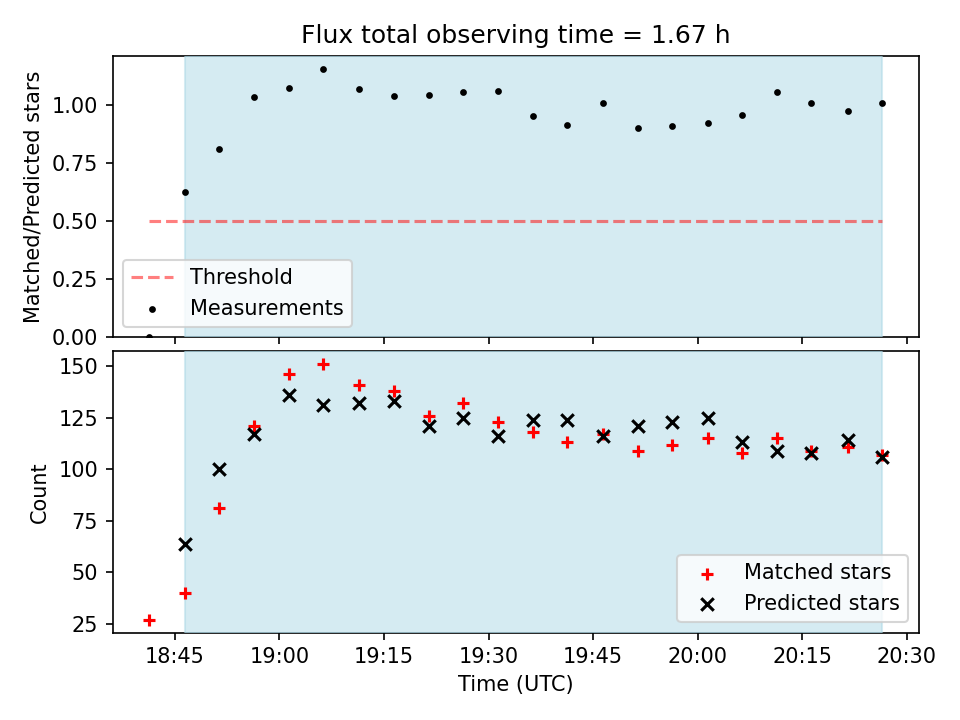 Flux total observing time = 1.67 h

Matched/Predicted stars

1.00
0.75
0.50
0.25
0.00

Threshold
Measurements

Count

150
125
100
75
50
25

Matched stars
Predicted stars

18:45 19:00 19:15 19:30 19:45 20:00 20:15 20:30

Time (UTC)